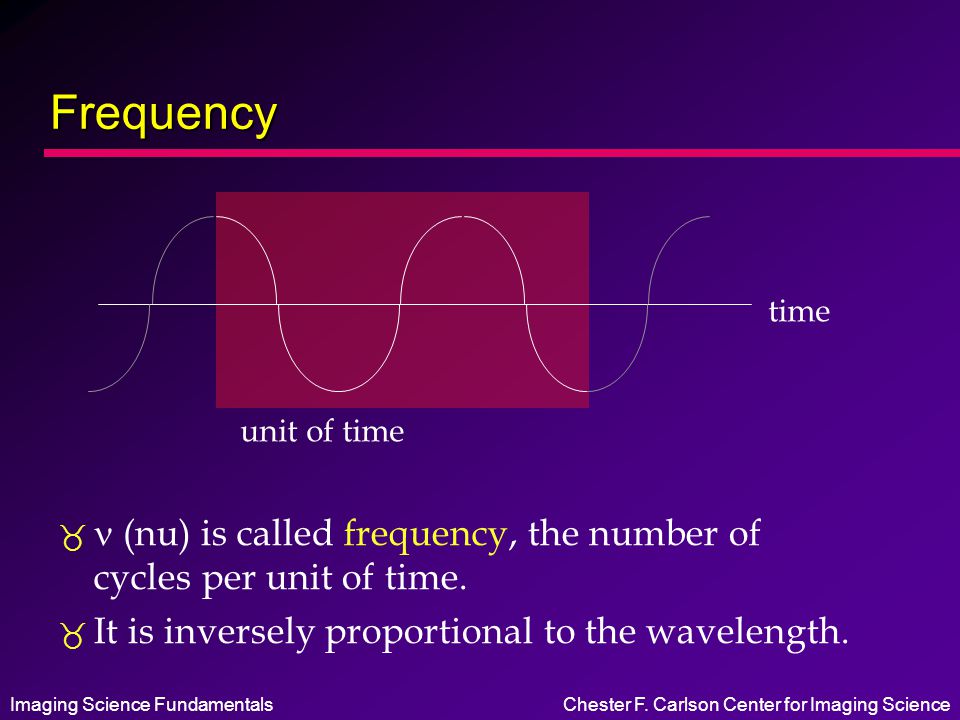 Frequency

time

unit of time

ν (nu) is called frequency, the number of cycles per unit of time.

It is inversely proportional to the wavelength.

Imaging Science Fundamentals

Chester F. Carlson Center for Imaging Science